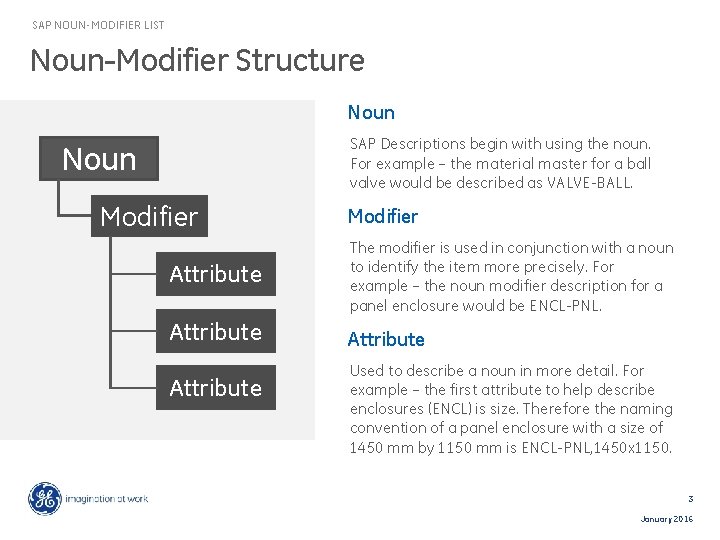 SAP NOUN-MODIFIER LIST

Noun-Modifier Structure

Noun

Modifier

Attribute

Attribute

Attribute

Noun

SAP Descriptions begin with using the noun. For example – the material master for a ball valve would be described as VALVE-BALL.

Modifier

The modifier is used in conjunction with a noun to identify the item more precisely. For example – the noun modifier description for a panel enclosure would be ENCL-PNL.

Attribute

Used to describe a noun in more detail. For example – the first attribute to help describe enclosures (ENCL) is size. Therefore the naming convention of a panel enclosure with a size of 1450 mm by 1150 mm is ENCL-PNL,1450x1150.

GE imagination at work

3

January 2016